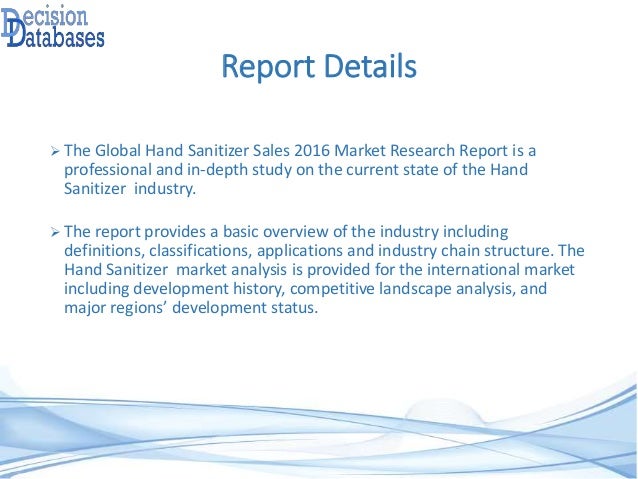 Decision Databases

Report Details

➢ The Global Hand Sanitizer Sales 2016 Market Research Report is a professional and in-depth study on the current state of the Hand Sanitizer industry.

➢ The report provides a basic overview of the industry including definitions, classifications, applications and industry chain structure. The Hand Sanitizer market analysis is provided for the international market including development history, competitive landscape analysis, and major regions' development status.